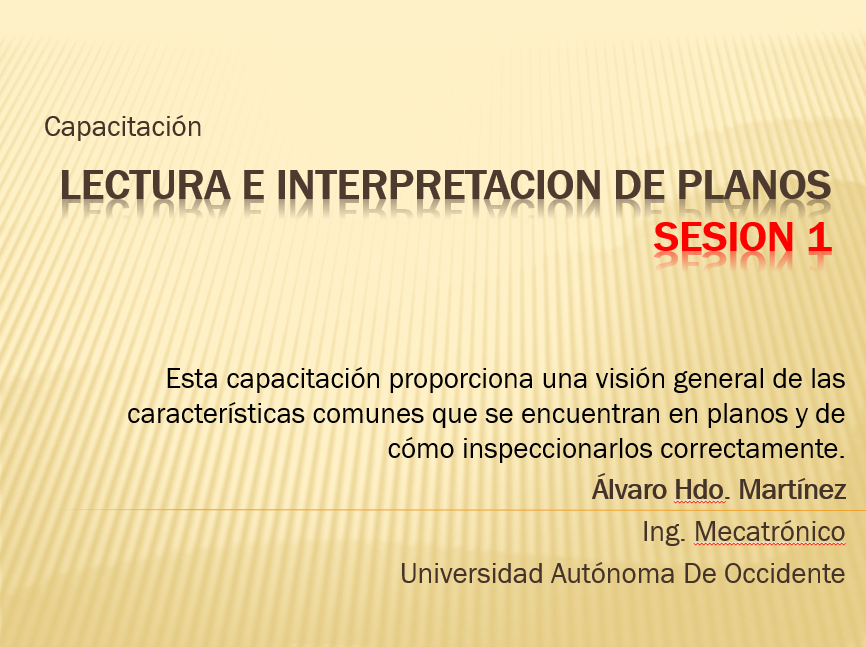 Capacitación

LECTURA E INTERPRETACION DE PLANOS
SESION 1

Esta capacitación proporciona una visión general de las características comunes que se encuentran en planos y de cómo inspeccionarlos correctamente.

Álvaro Hdo. Martínez

Ing. Mecatrónico

Universidad Autónoma De Occidente